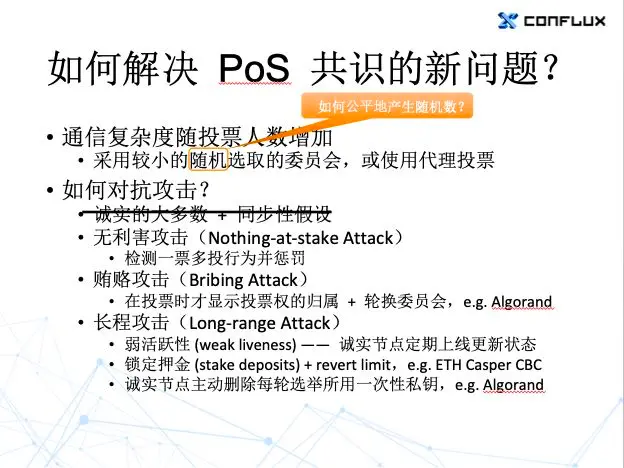 CONFLUX

如何解决 PoS 共识的新问题？

如何公平地产生随机数？

• 通信复杂度随投票人数增加
  • 采用较小的随机选取的委员会，或使用代理投票
• 如何对抗攻击？
  • 诚实的大多数 + 同步性假设
  • 无利害攻击（Nothing-at-stake Attack）
    • 检测一票多投行为并惩罚
  • 贿赂攻击（Bribing Attack）
    • 在投票时才显示投票权的归属 + 轮换委员会，e.g. Algorand
  • 长程攻击（Long-range Attack）
    • 弱活跃性 (weak liveness) —— 诚实节点定期上线更新状态
    • 锁定押金 (stake deposits) + revert limit，e.g. ETH Casper CBC
    • 诚实节点主动删除每轮选举所用一次性私钥，e.g. Algorand